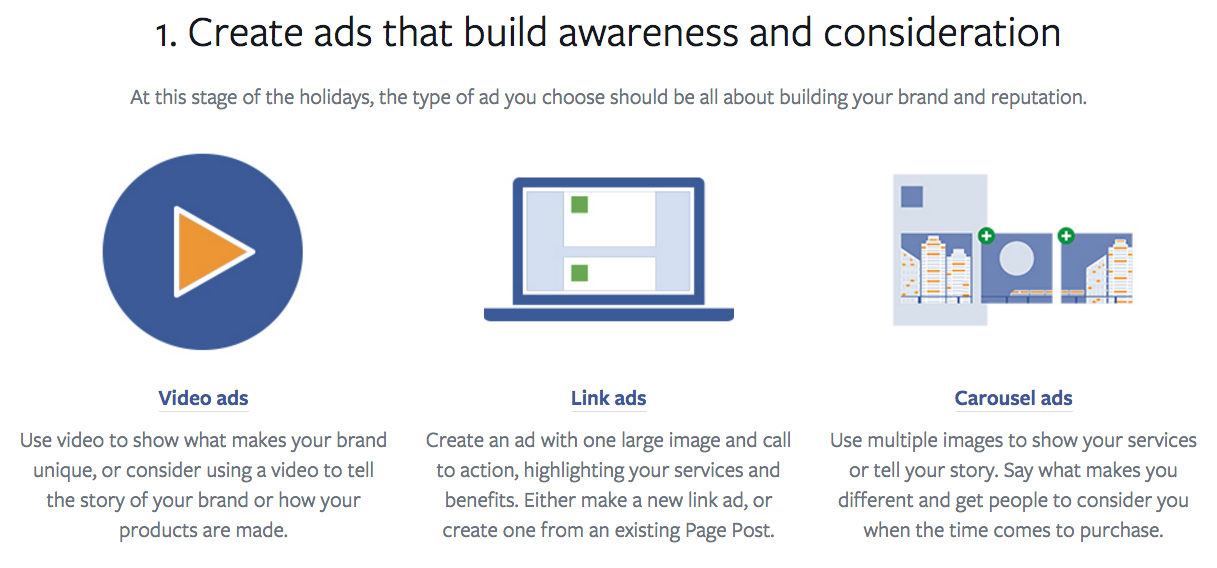 1. Create ads that build awareness and consideration

At this stage of the holidays, the type of ad you choose should be all about building your brand and reputation.

Video ads

Use video to show what makes your brand unique, or consider using a video to tell the story of your brand or how your products are made.

Link ads

Create an ad with one large image and call to action, highlighting your services and benefits. Either make a new link ad, or create one from an existing Page Post.

Carousel ads

Use multiple images to show your services or tell your story. Say what makes you different and get people to consider you when the time comes to purchase.